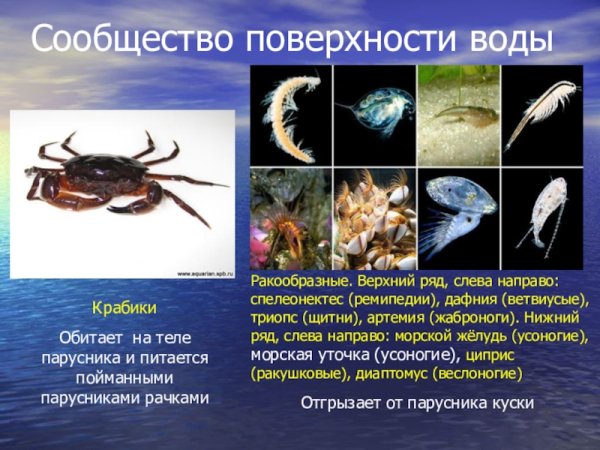 Сообщество поверхности воды

www.aquarian.spb.ru

Крабики

Обитает на теле парусника и питается пойманными парусниками рачками

Ракообразные. Верхний ряд, слева направо: спелеонектес (ремипедии), дафния (ветвиусые), триопс (щитни), артемия (жаброноги). Нижний ряд, слева направо: морской жёлудь (усоногие), морская уточка (усоногие), циприс (ракушковые), диаптомус (веслоногие)

Отгрызает от парусника куски